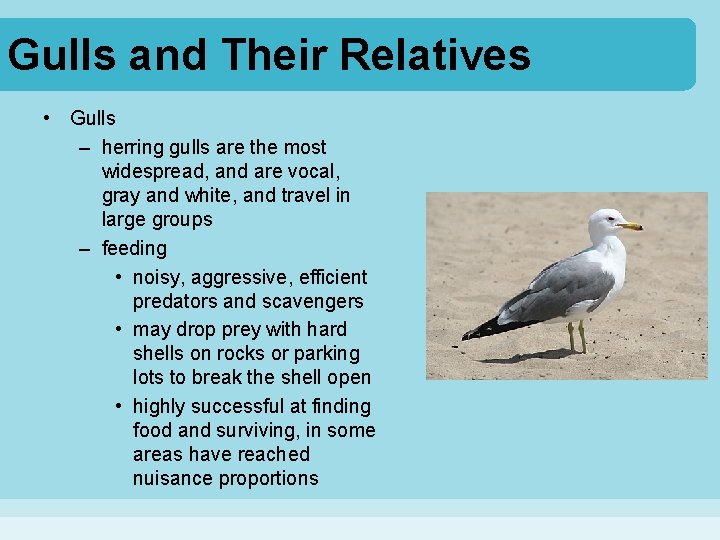 Gulls and Their Relatives

• Gulls
  – herring gulls are the most widespread, and are vocal, gray and white, and travel in large groups
  – feeding
    • noisy, aggressive, efficient predators and scavengers
    • may drop prey with hard shells on rocks or parking lots to break the shell open
    • highly successful at finding food and surviving, in some areas have reached nuisance proportions